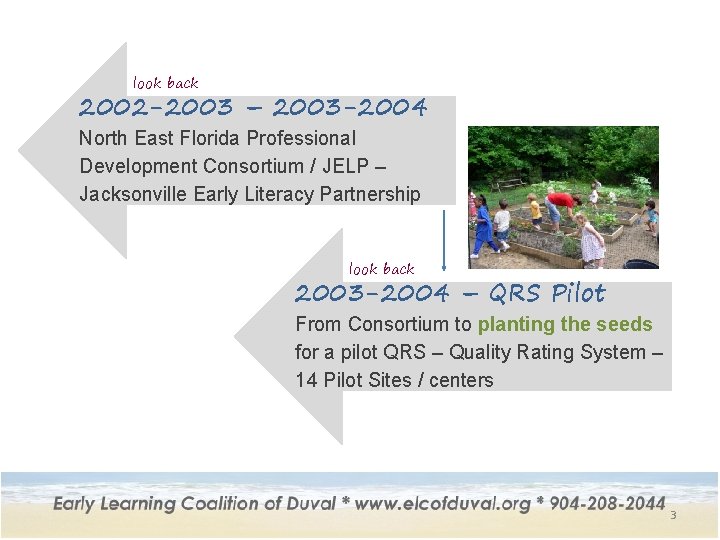 look back
2002-2003 – 2003-2004
North East Florida Professional Development Consortium / JELP – Jacksonville Early Literacy Partnership

look back
2003-2004 – QRS Pilot
From Consortium to planting the seeds for a pilot QRS – Quality Rating System – 14 Pilot Sites / centers

Early Learning Coalition of Duval * www.elcofduval.org * 904-208-2044
3